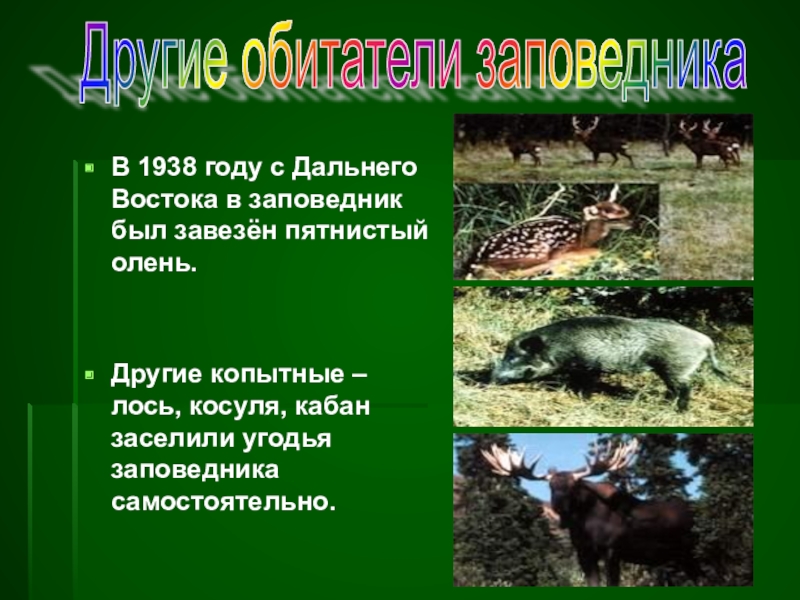 Другие обитатели заповедника

В 1938 году с Дальнего Востока в заповедник был завезён пятнистый олень.

Другие копытные – лось, косуля, кабан заселили угодья заповедника самостоятельно.